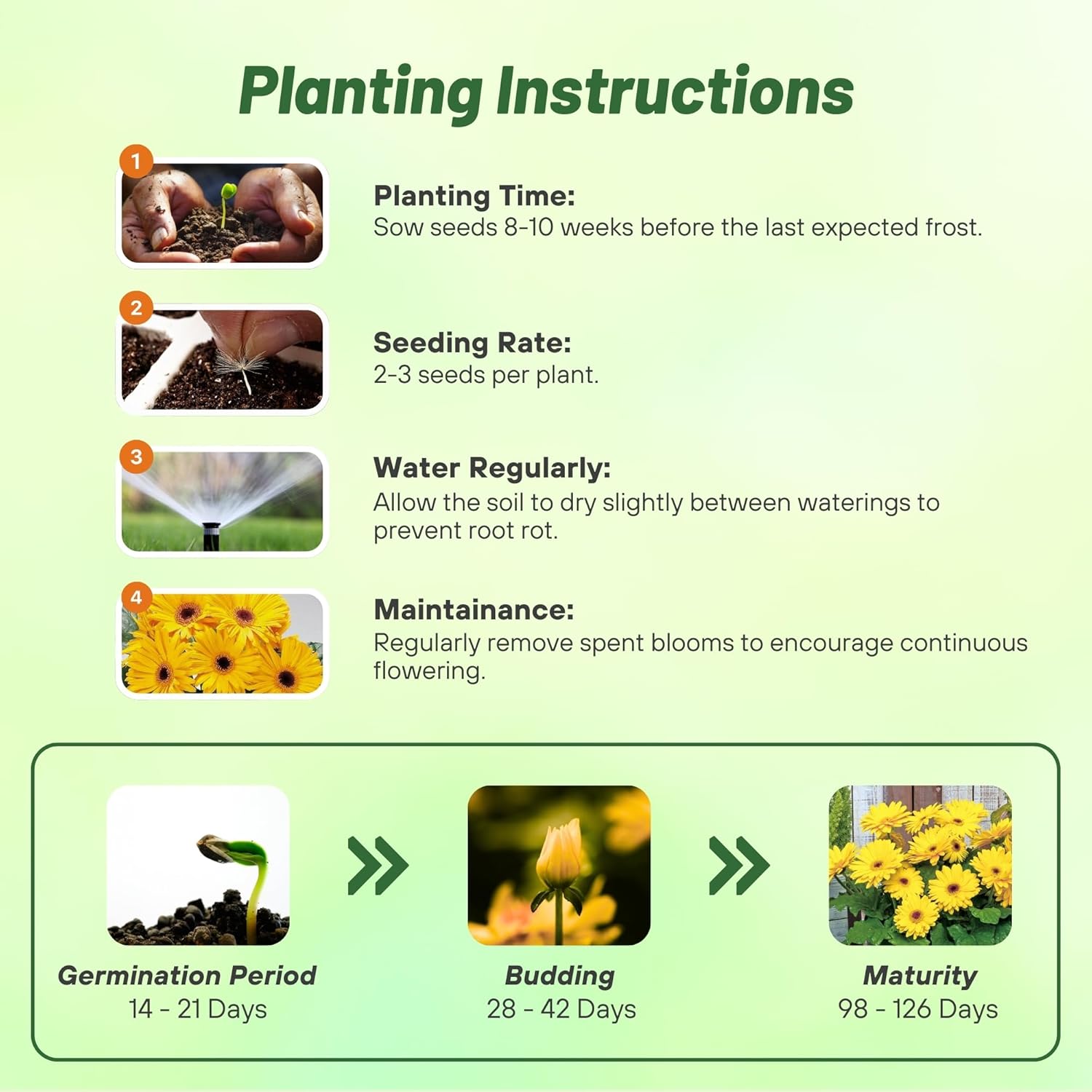 Planting Instructions

1

Planting Time:
Sow seeds 8-10 weeks before the last expected frost.

2

Seeding Rate:
2-3 seeds per plant.

3

Water Regularly:
Allow the soil to dry slightly between waterings to prevent root rot.

4

Maintainance:
Regularly remove spent blooms to encourage continuous flowering.

Germination Period
14 - 21 Days

Budding
28 - 42 Days

Maturity
98 - 126 Days